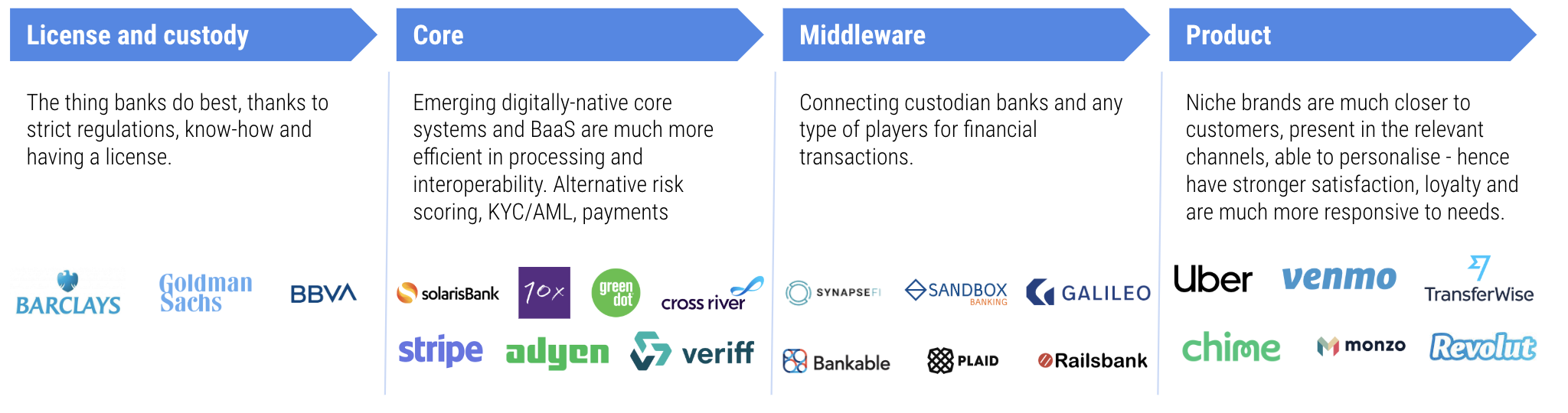 License and custody

The thing banks do best, thanks to strict regulations, know-how and having a license.

BARCLAYS Goldman Sachs BBVA

Core

Emerging digitally-native core systems and BaaS are much more efficient in processing and interoperability. Alternative risk scoring, KYC/AML, payments

solarisBank 10x green dot cross river
stripe adyen veriff

Middleware

Connecting custodian banks and any type of players for financial transactions.

SYNAPSEFI SANDBOX BANKING GALILEO
Bankable PLAID Railsbank

Product

Niche brands are much closer to customers, present in the relevant channels, able to personalise - hence have stronger satisfaction, loyalty and are much more responsive to needs.

Uber venmo TransferWise
chime monzo Revolut